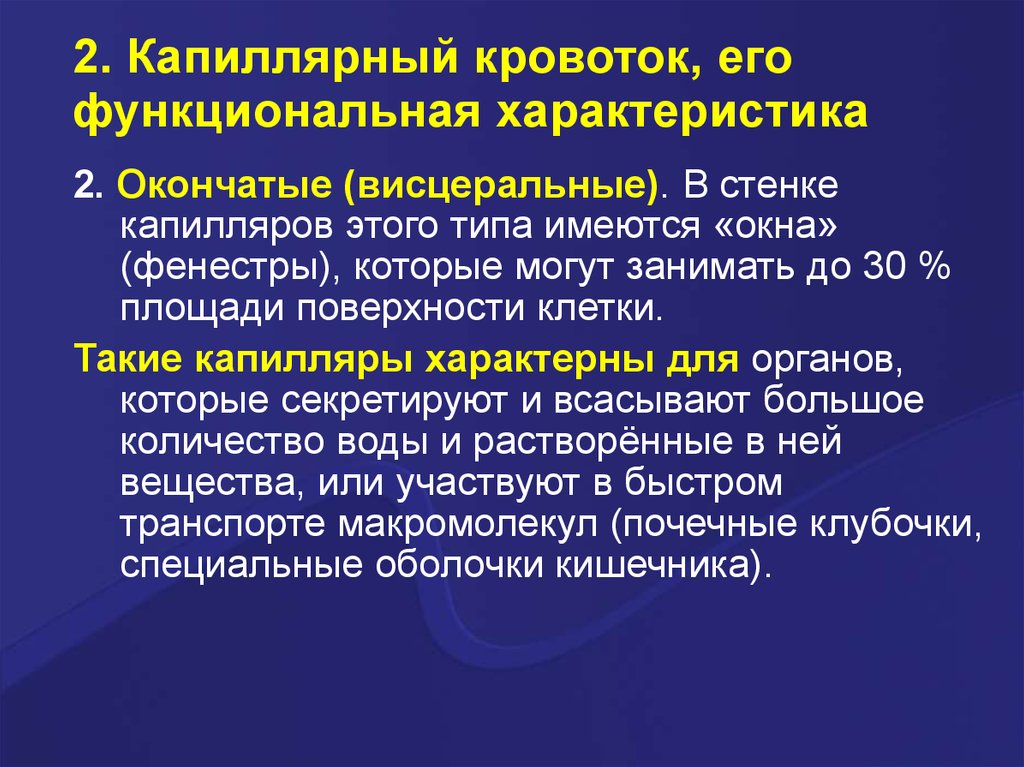 2. Капиллярный кровоток, его функциональная характеристика

2. Окончатые (висцеральные). В стенке капилляров этого типа имеются «окна» (фенестры), которые могут занимать до 30 % площади поверхности клетки.

Такие капилляры характерны для органов, которые секретируют и всасывают большое количество воды и растворённые в ней вещества, или участвуют в быстром транспорте макромолекул (почечные клубочки, специальные оболочки кишечника).